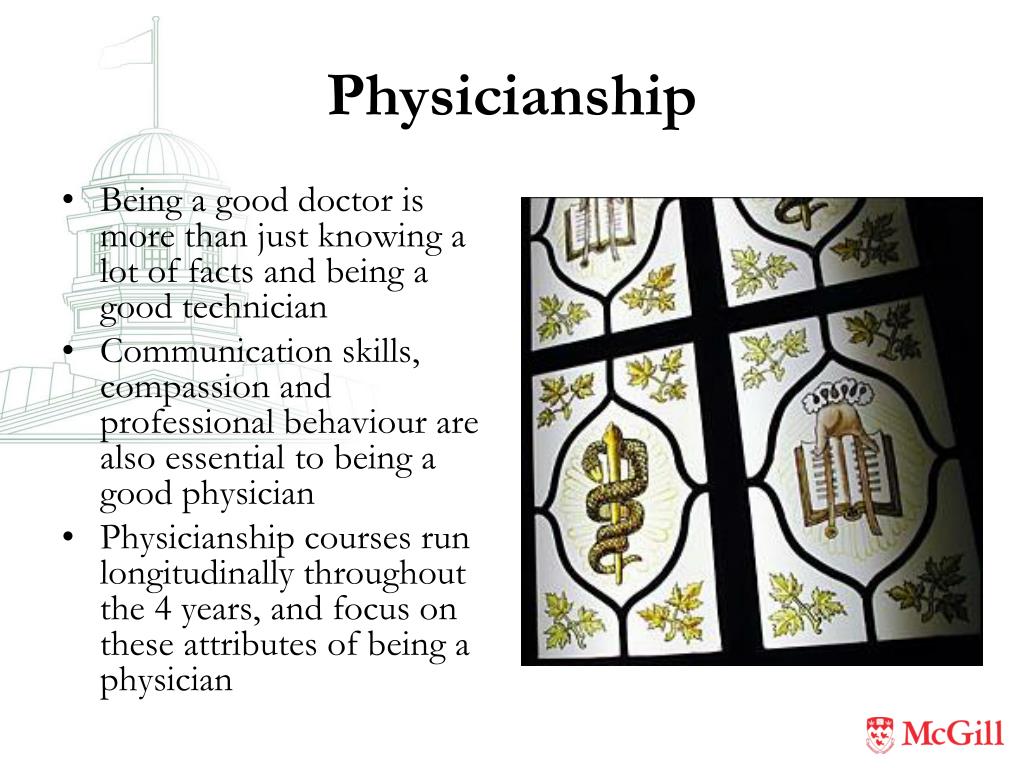 Physicianship

• Being a good doctor is more than just knowing a lot of facts and being a good technician
• Communication skills, compassion and professional behaviour are also essential to being a good physician
• Physicianship courses run longitudinally throughout the 4 years, and focus on these attributes of being a physician

McGill